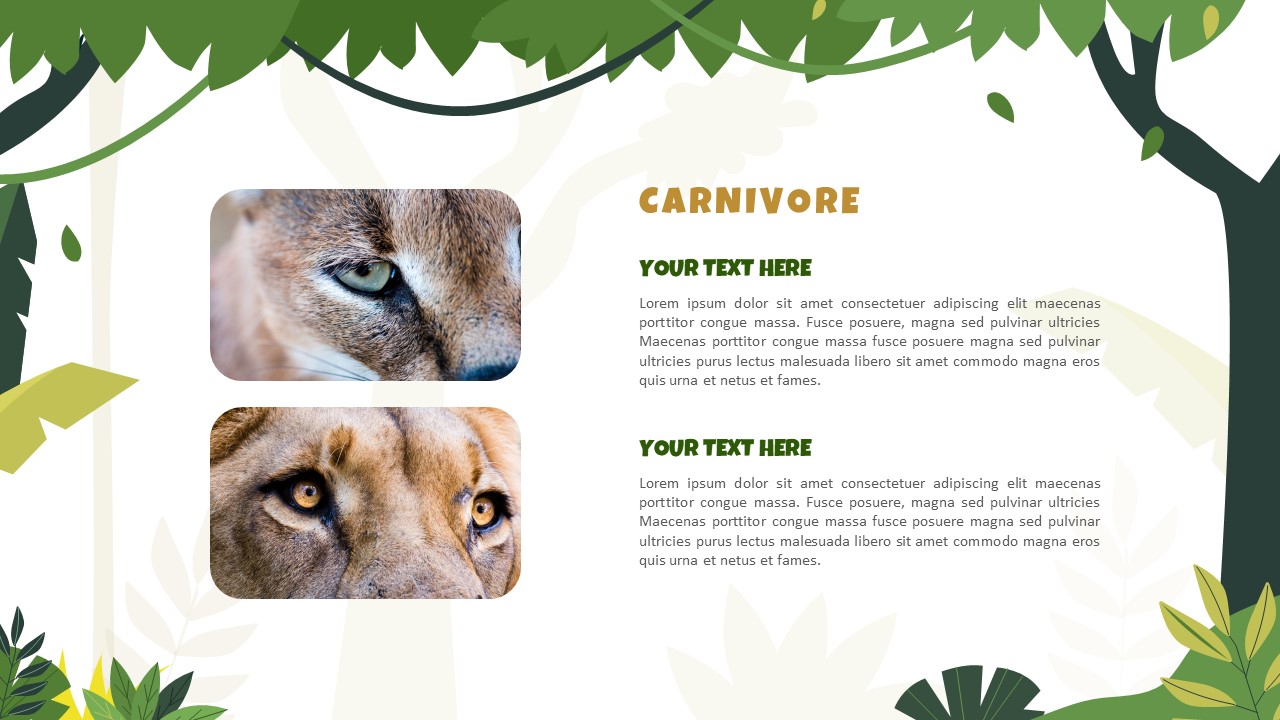 CARNIVORE

YOUR TEXT HERE

Lorem ipsum dolor sit amet consectetuer adipiscing elit maecenas porttitor congue massa. Fusce posuere, magna sed pulvinar ultricies Maecenas porttitor congue massa fusce posuere magna sed pulvinar ultricies purus lectus malesuada libero sit amet commodo magna eros quis urna et netus et fames.

YOUR TEXT HERE

Lorem ipsum dolor sit amet consectetuer adipiscing elit maecenas porttitor congue massa. Fusce posuere, magna sed pulvinar ultricies Maecenas porttitor congue massa fusce posuere magna sed pulvinar ultricies purus lectus malesuada libero sit amet commodo magna eros quis urna et netus et fames.